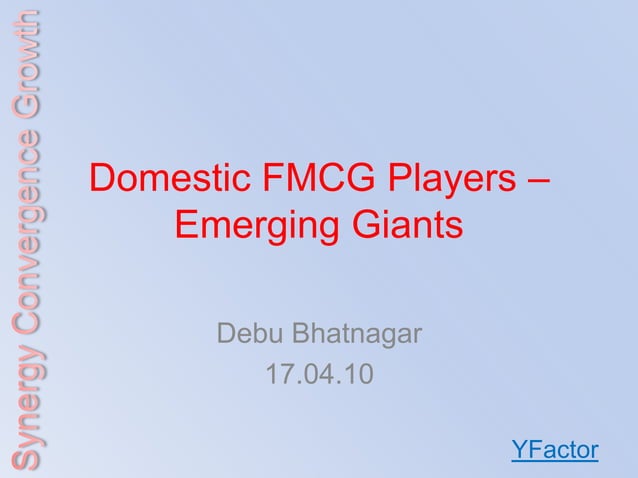 Synergy Convergence Growth

Domestic FMCG Players – Emerging Giants

Debu Bhatnagar
17.04.10

YFactor